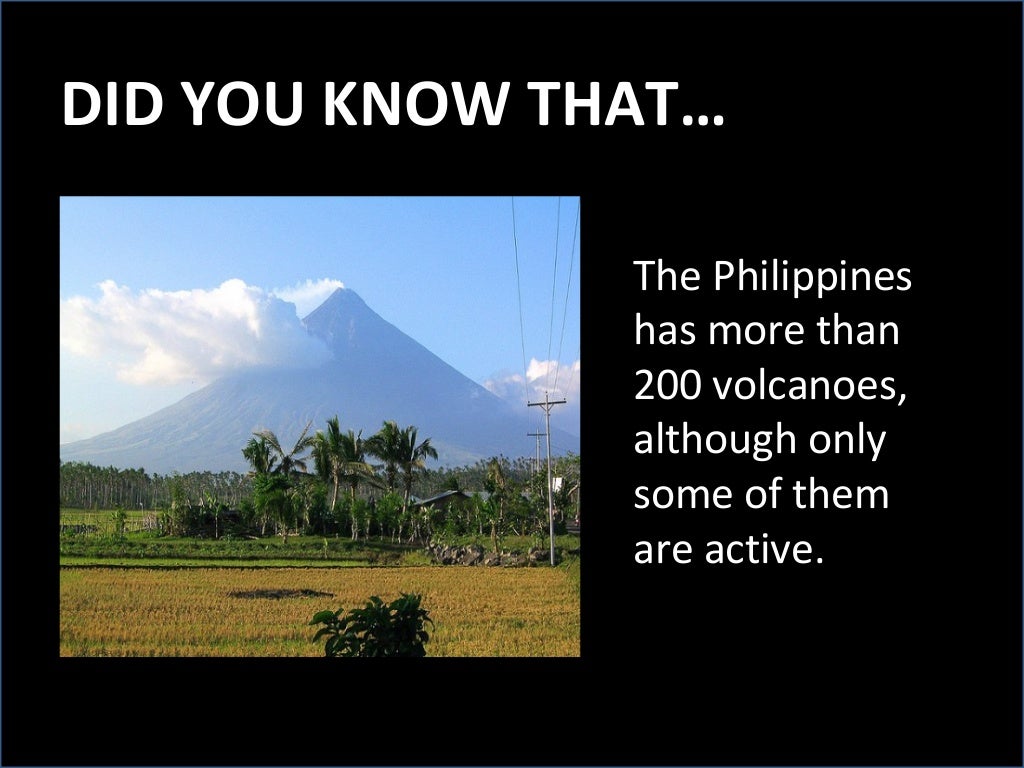 DID YOU KNOW THAT…

The Philippines has more than 200 volcanoes, although only some of them are active.